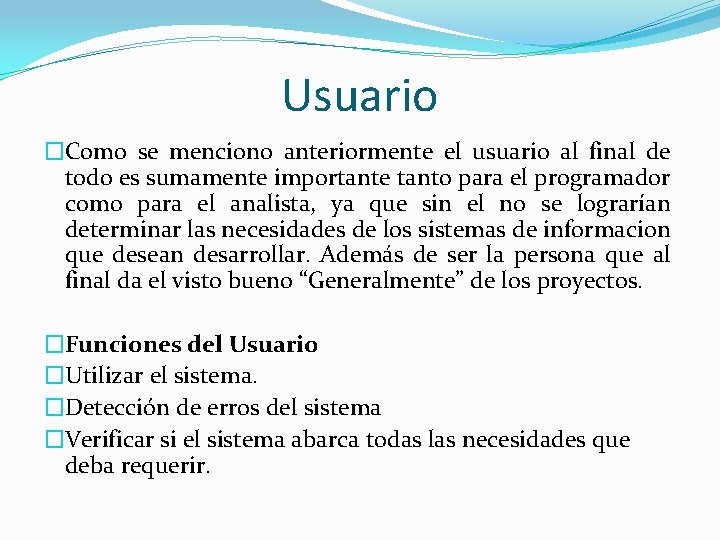 Usuario

Como se menciono anteriormente el usuario al final de todo es sumamente importante tanto para el programador como para el analista, ya que sin el no se lograrían determinar las necesidades de los sistemas de informacion que desean desarrollar. Además de ser la persona que al final da el visto bueno “Generalmente” de los proyectos.

Funciones del Usuario

Utilizar el sistema.

Detección de erros del sistema

Verificar si el sistema abarca todas las necesidades que deba requerir.